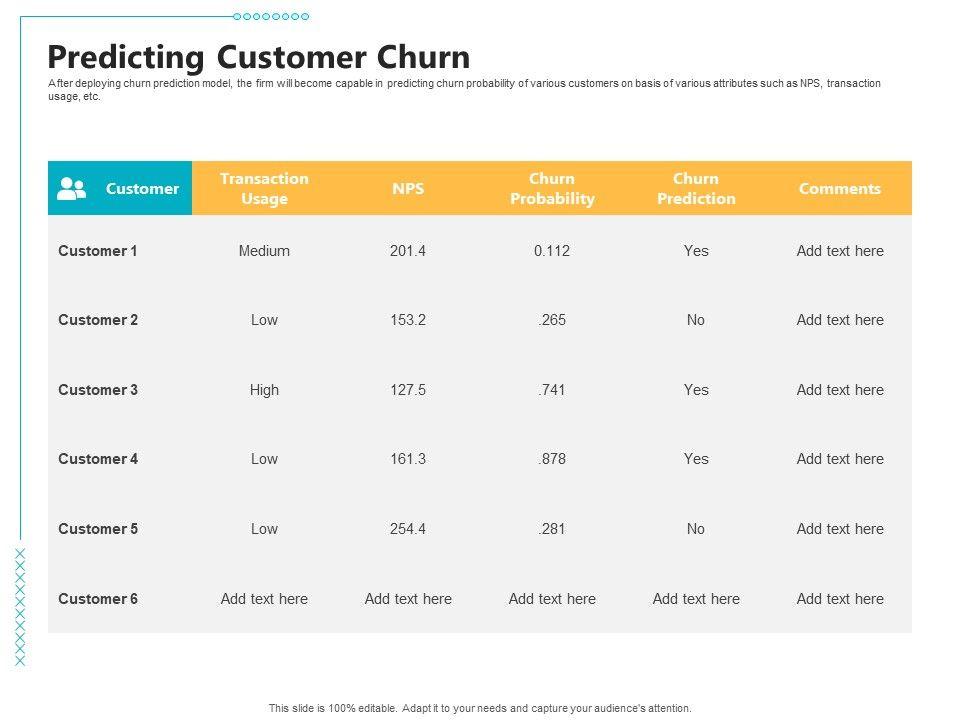 Predicting Customer Churn

After deploying churn prediction model, the firm will become capable in predicting churn probability of various customers on basis of various attributes such as NPS, transaction usage, etc.

| Customer | Transaction Usage | NPS | Churn Probability | Churn Prediction | Comments |
|---|---|---|---|---|---|
| Customer 1 | Medium | 201.4 | 0.112 | Yes | Add text here |
| Customer 2 | Low | 153.2 | .265 | No | Add text here |
| Customer 3 | High | 127.5 | .741 | Yes | Add text here |
| Customer 4 | Low | 161.3 | .878 | Yes | Add text here |
| Customer 5 | Low | 254.4 | .281 | No | Add text here |
| Customer 6 | Add text here | Add text here | Add text here | Add text here | Add text here |

This slide is 100% editable. Adapt it to your needs and capture your audience's attention.